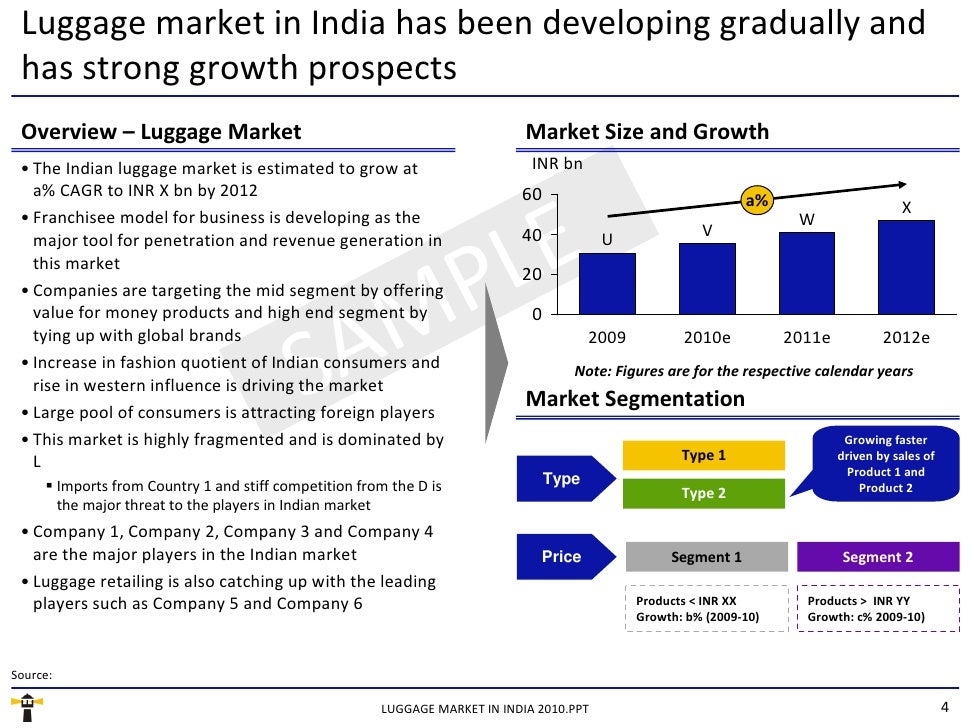 Luggage market in India has been developing gradually and has strong growth prospects

Overview – Luggage Market

• The Indian luggage market is estimated to grow at a% CAGR to INR X bn by 2012
• Franchisee model for business is developing as the major tool for penetration and revenue generation in this market
• Companies are targeting the mid segment by offering value for money products and high end segment by tying up with global brands
• Increase in fashion quotient of Indian consumers and rise in western influence is driving the market
• Large pool of consumers is attracting foreign players
• This market is highly fragmented and is dominated by L
▪ Imports from Country 1 and stiff competition from the D is the major threat to the players in Indian market
• Company 1, Company 2, Company 3 and Company 4 are the major players in the Indian market
• Luggage retailing is also catching up with the leading players such as Company 5 and Company 6

SAMPLE

Market Size and Growth

INR bn

60
40
20
0

a%

U
V
W
X

2009
2010e
2011e
2012e

Note: Figures are for the respective calendar years

Market Segmentation

Type
Type 1
Type 2
Growing faster driven by sales of Product 1 and Product 2

Price
Segment 1
Segment 2
Products < INR XX Growth: b% (2009-10)
Products > INR YY Growth: c% 2009-10)

Source:

LUGGAGE MARKET IN INDIA 2010.PPT

4